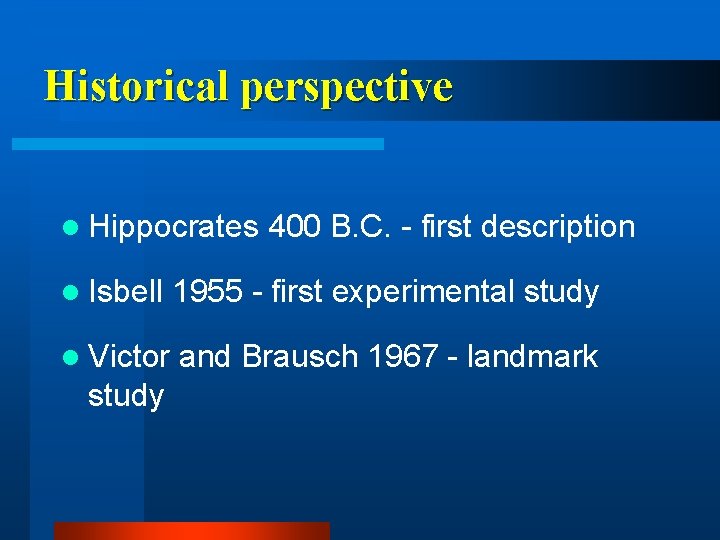 Historical perspective

- Hippocrates 400 B.C. - first description
- Isbell 1955 - first experimental study
- Victor and Brausch 1967 - landmark study